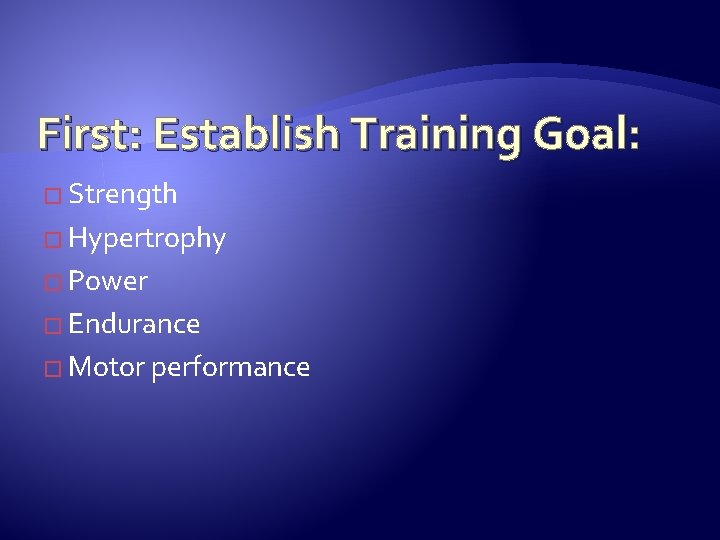 First: Establish Training Goal:

Strength
Hypertrophy
Power
Endurance
Motor performance